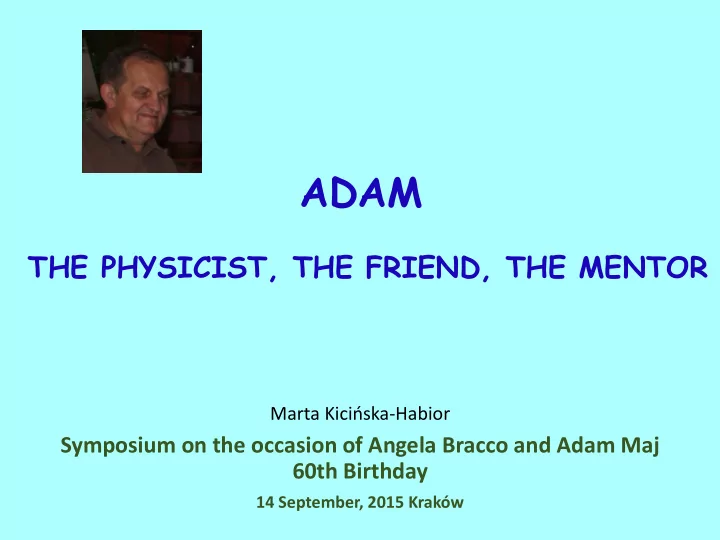 ADAM

THE PHYSICIST, THE FRIEND, THE MENTOR

Marta Kicińska-Habior

Symposium on the occasion of Angela Bracco and Adam Maj 60th Birthday

14 September, 2015 Kraków